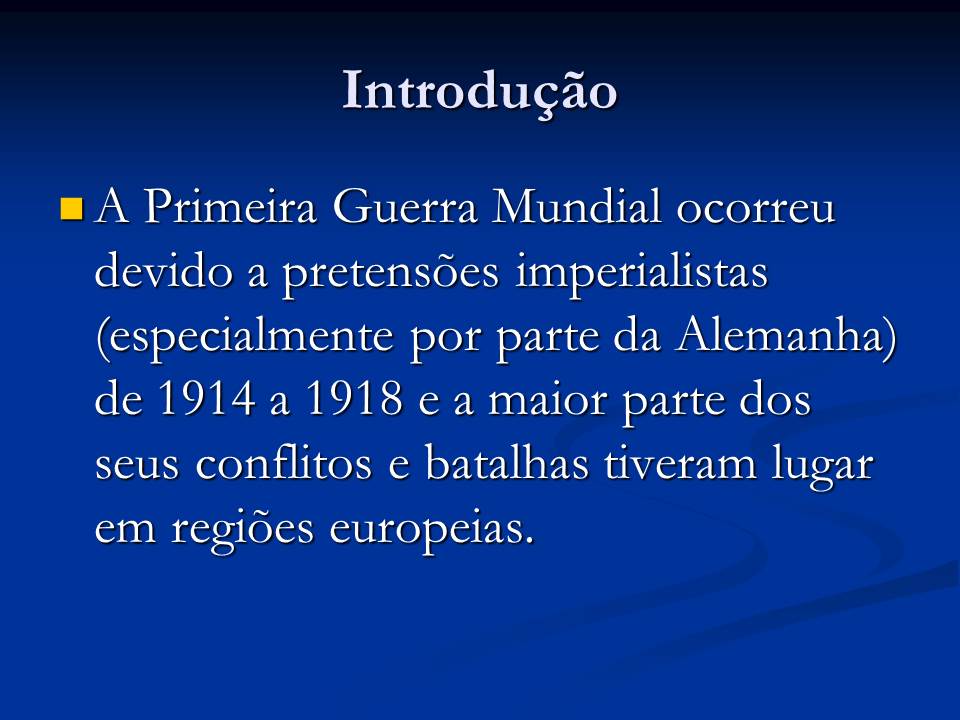 Introdução

A Primeira Guerra Mundial ocorreu devido a pretensões imperialistas (especialmente por parte da Alemanha) de 1914 a 1918 e a maior parte dos seus conflitos e batalhas tiveram lugar em regiões europeias.